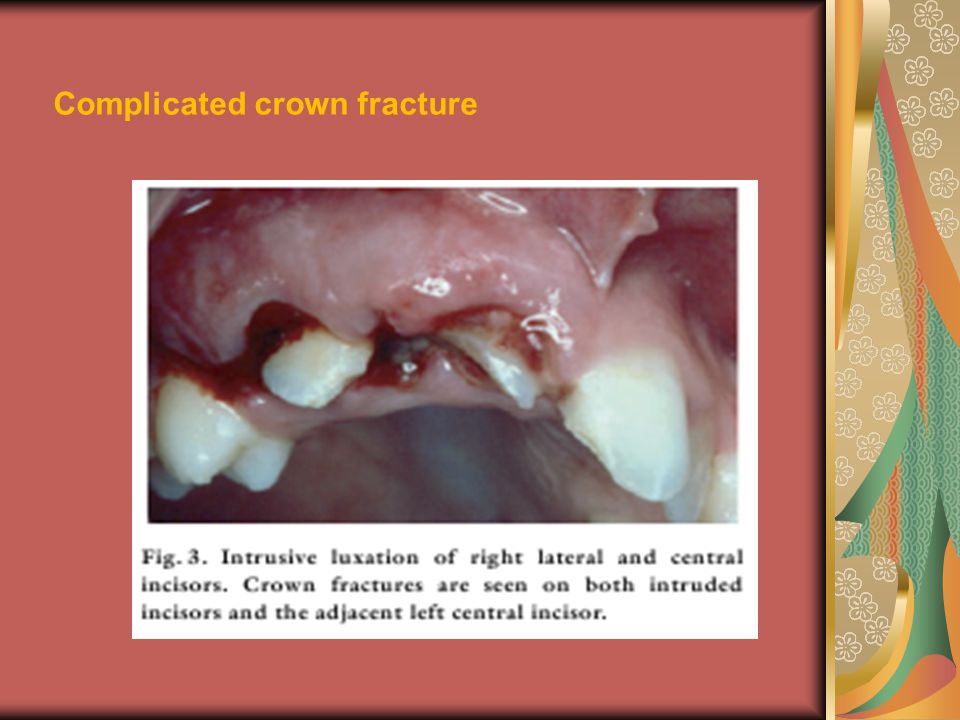 Complicated crown fracture

Fig. 3. Intrusive luxation of right lateral and central incisors. Crown fractures are seen on both intruded incisors and the adjacent left central incisor.